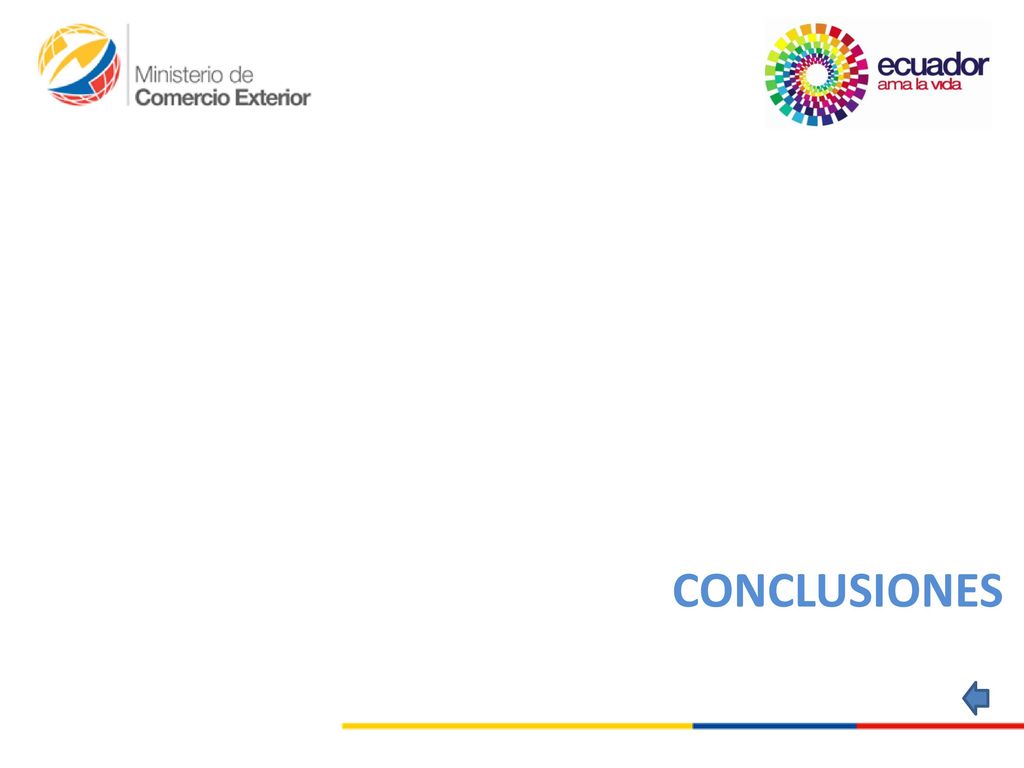 Ministerio de
Comercio Exterior

ecuador
ama la vida

CONCLUSIONES